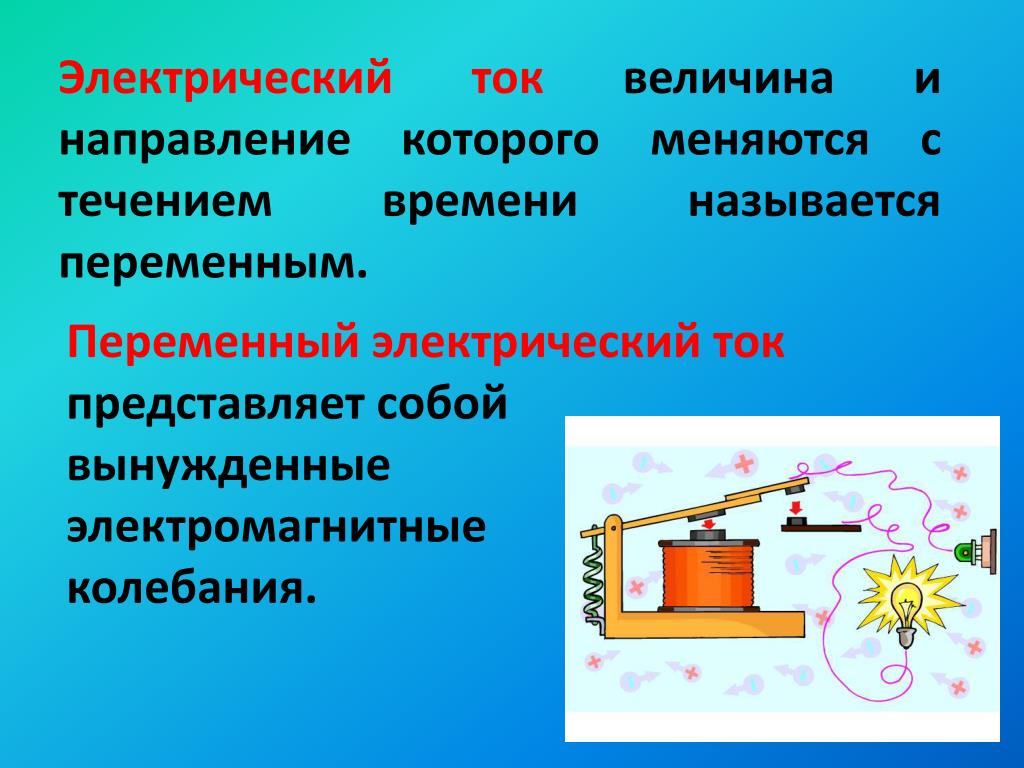 Электрический ток величина и направление которого меняются с течением времени называется переменным.

Переменный электрический ток представляет собой вынужденные электромагнитные колебания.